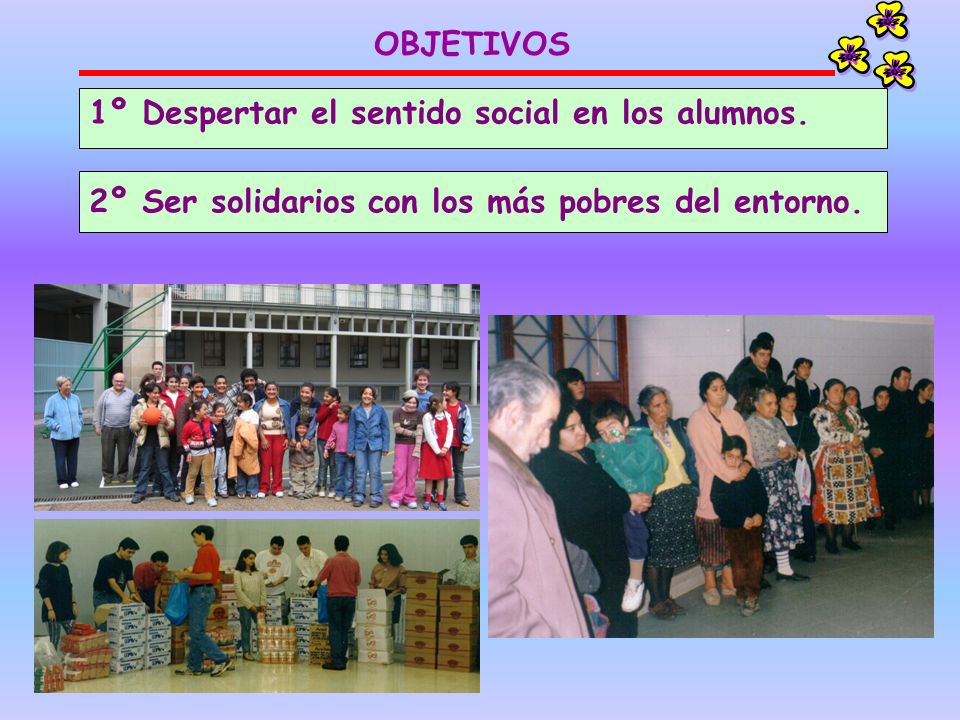 OBJETIVOS

1º Despertar el sentido social en los alumnos.

2º Ser solidarios con los más pobres del entorno.